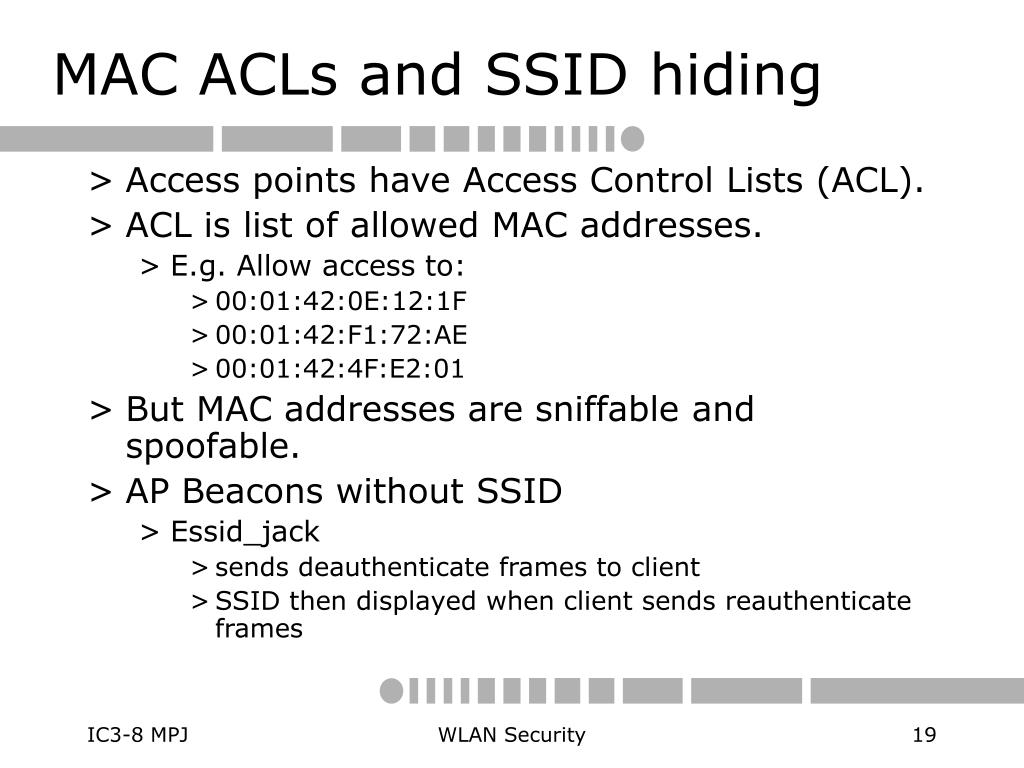 MAC ACLs and SSID hiding

> Access points have Access Control Lists (ACL).
> ACL is list of allowed MAC addresses.
> E.g. Allow access to:
> 00:01:42:0E:12:1F
> 00:01:42:F1:72:AE
> 00:01:42:4F:E2:01
> But MAC addresses are sniffable and spoofable.
> AP Beacons without SSID
> Essid_jack
> sends deauthenticate frames to client
> SSID then displayed when client sends reauthenticate frames

IC3-8 MPJ
WLAN Security
19